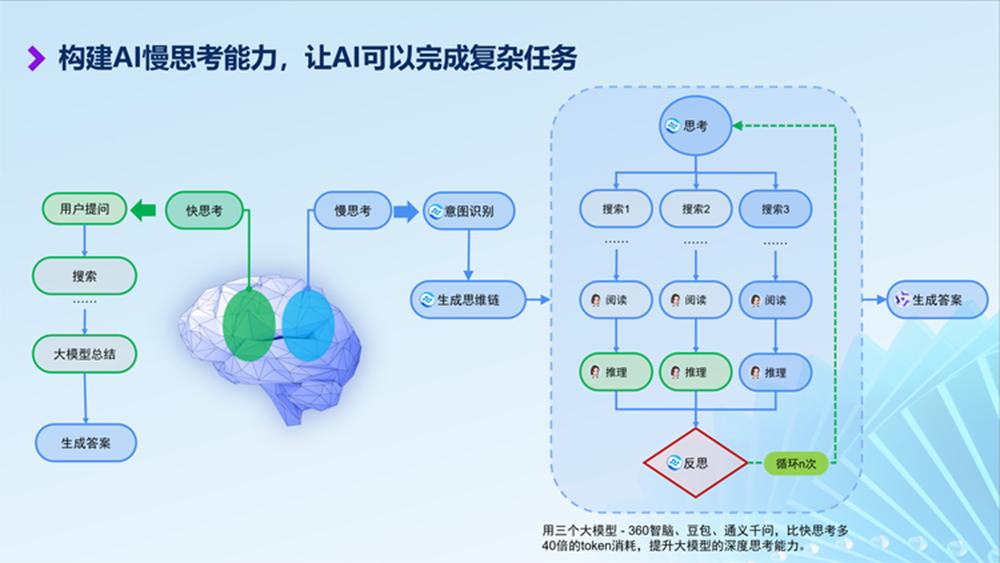 构建AI慢思考能力，让AI可以完成复杂任务

用户提问
快思考
搜索
......
大模型总结
生成答案

慢思考
意图识别
生成思维链

思考
搜索1
搜索2
搜索3
......
......
......
阅读
阅读
阅读
推理
推理
推理
反思
循环n次

生成答案

用三个大模型 - 360智脑、豆包、通义千问，比快思考多40倍的token消耗，提升大模型的深度思考能力。